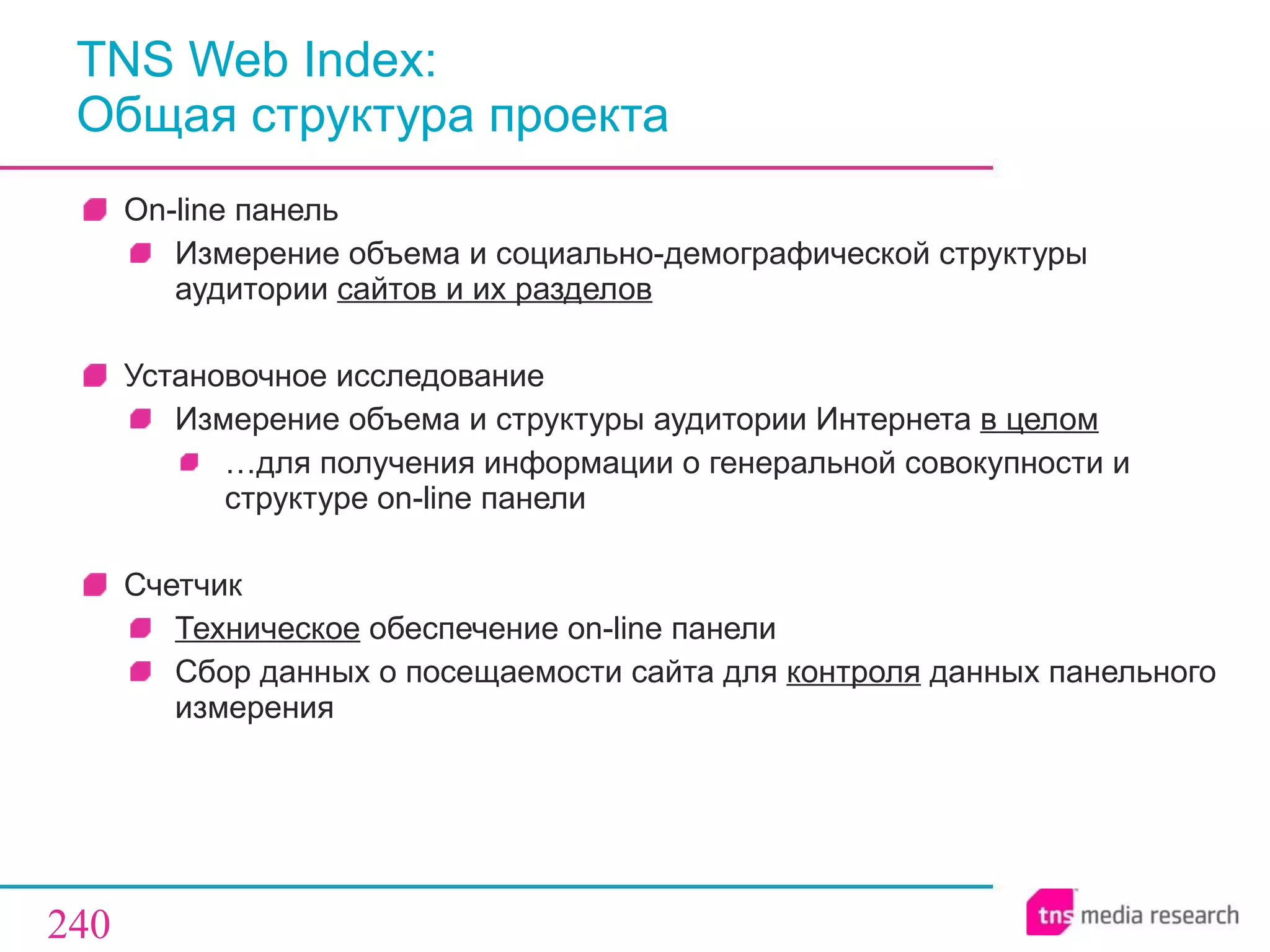 TNS Web Index:
Общая структура проекта

On-line панель

Измерение объема и социально-демографической структуры аудитории сайтов и их разделов

Установочное исследование

Измерение объема и структуры аудитории Интернета в целом

…для получения информации о генеральной совокупности и структуре on-line панели

Счетчик

Техническое обеспечение on-line панели

Сбор данных о посещаемости сайта для контроля данных панельного измерения

240

tns media research